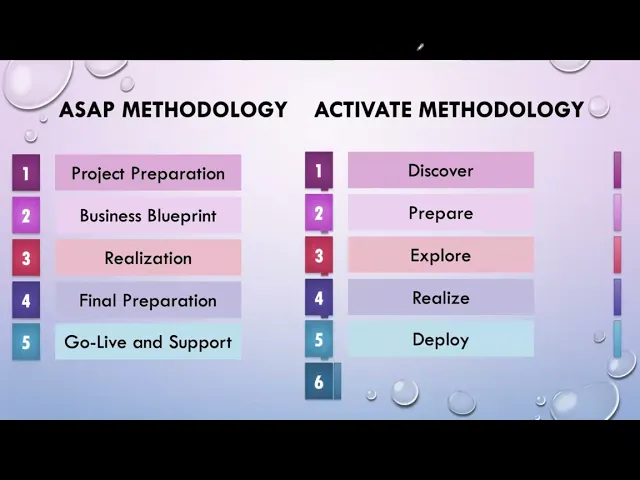 ASAP METHODOLOGY

1 Project Preparation
2 Business Blueprint
3 Realization
4 Final Preparation
5 Go-Live and Support

ACTIVATE METHODOLOGY

1 Discover
2 Prepare
3 Explore
4 Realize
5 Deploy
6